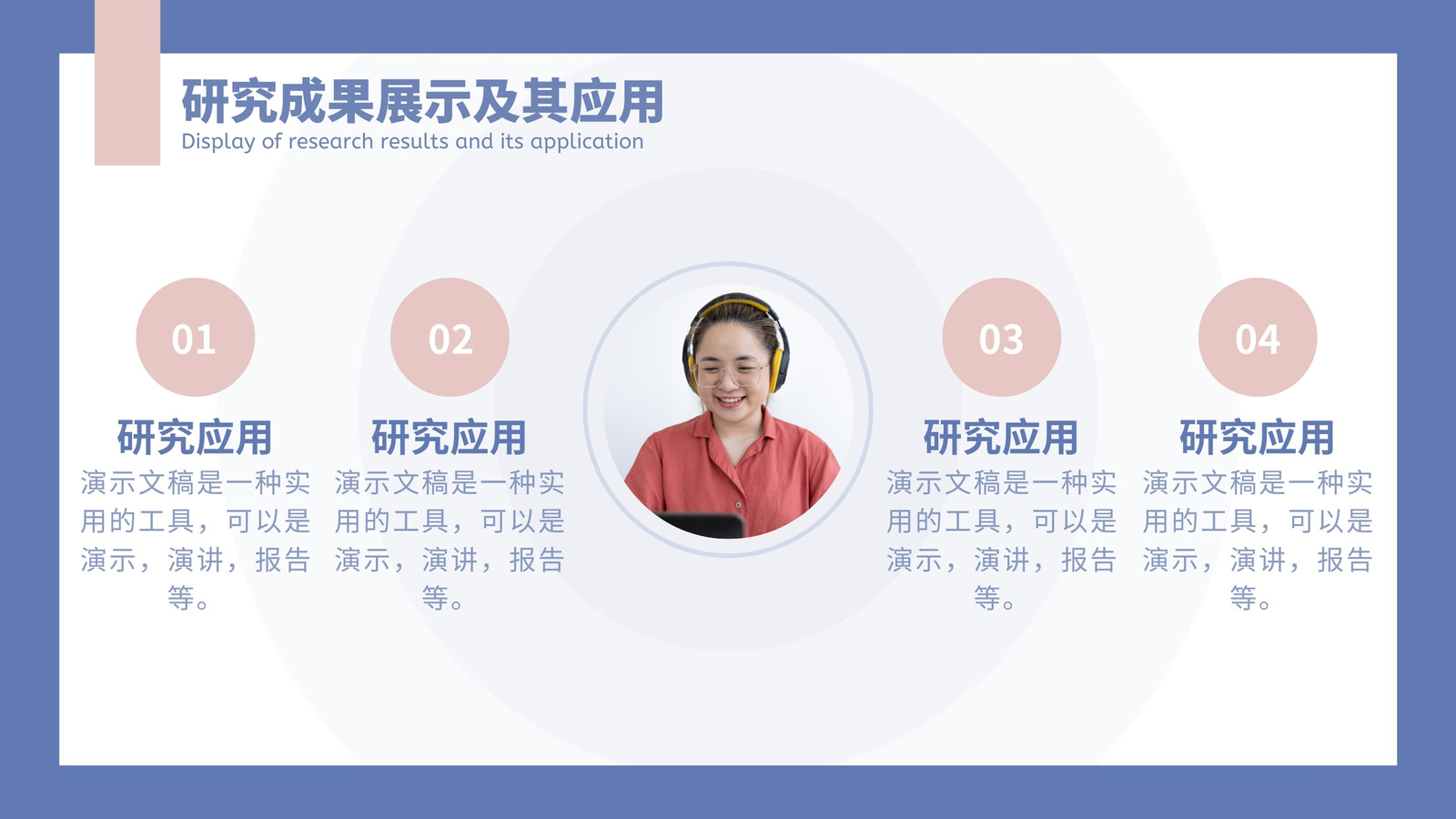 研究成果展示及其应用
Display of research results and its application

01
研究应用
演示文稿是一种实用的工具，可以是演示，演讲，报告等。

02
研究应用
演示文稿是一种实用的工具，可以是演示，演讲，报告等。

03
研究应用
演示文稿是一种实用的工具，可以是演示，演讲，报告等。

04
研究应用
演示文稿是一种实用的工具，可以是演示，演讲，报告等。